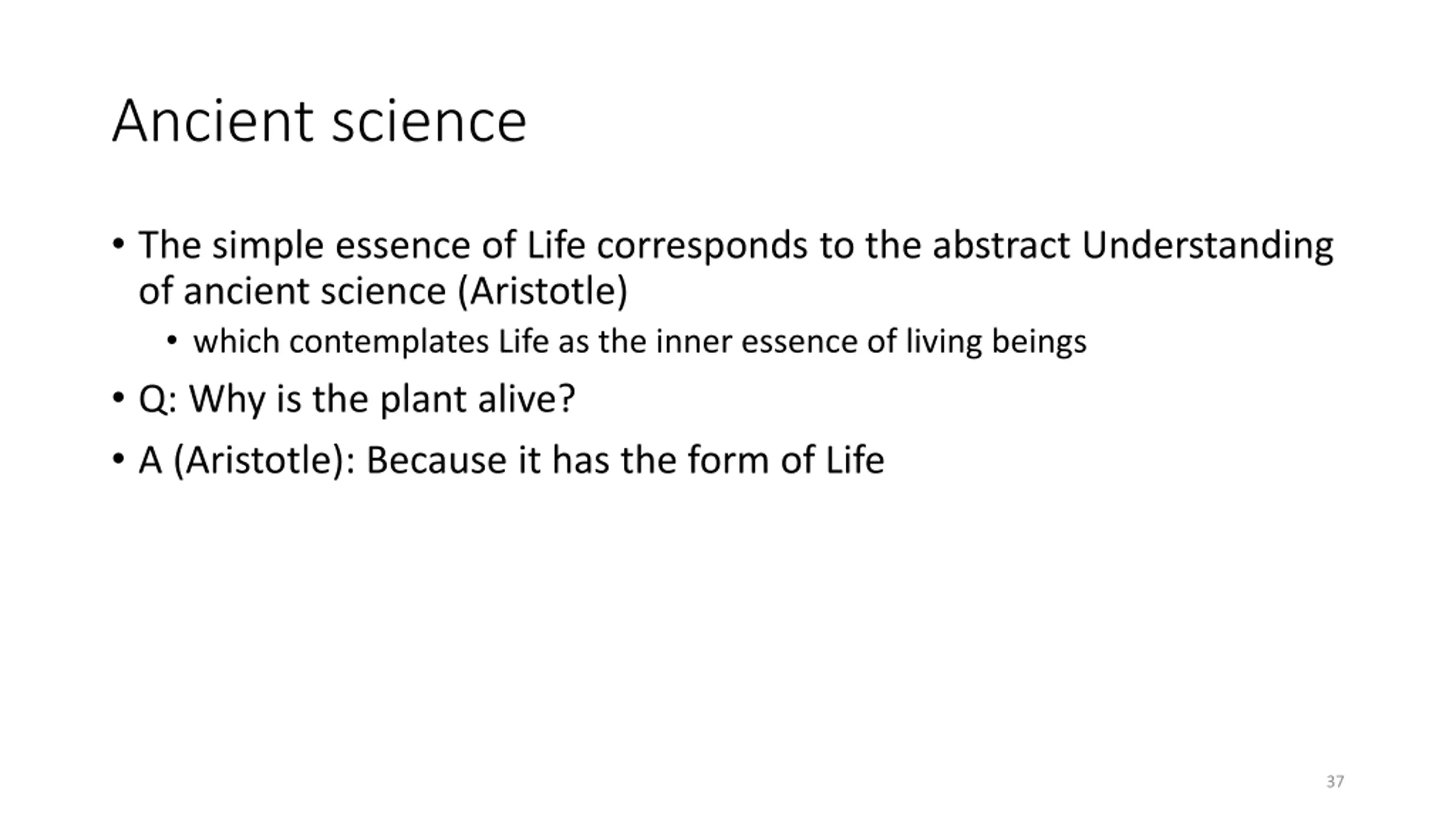 Ancient science

• The simple essence of Life corresponds to the abstract Understanding of ancient science (Aristotle)
  • which contemplates Life as the inner essence of living beings
• Q: Why is the plant alive?
• A (Aristotle): Because it has the form of Life

37